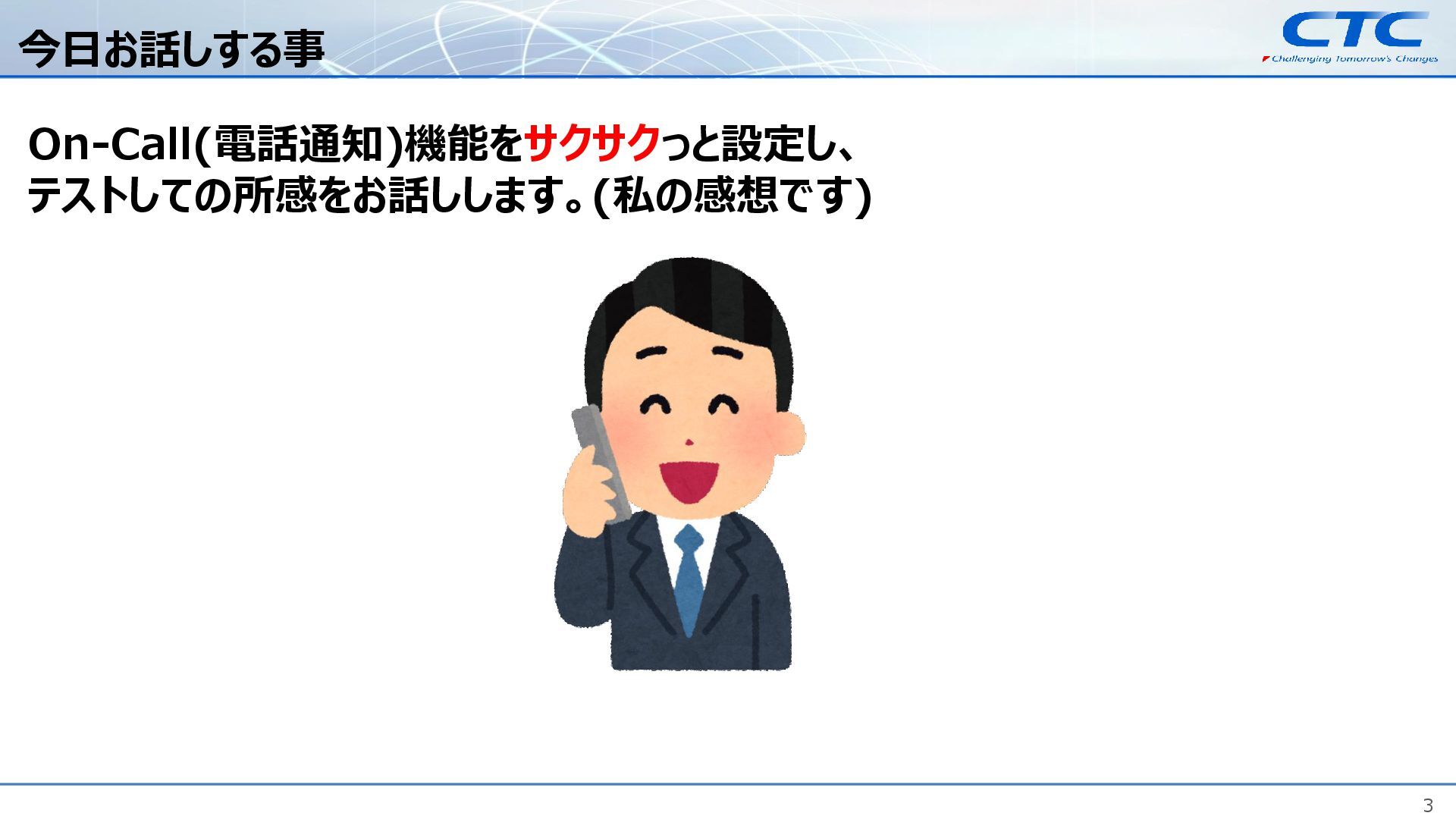 今日お話しする事

CTC
Challenging Tomorrow's Changes

On-Call(電話通知)機能をサクサクっと設定し、テストしての所感をお話しします。(私の感想です)

3